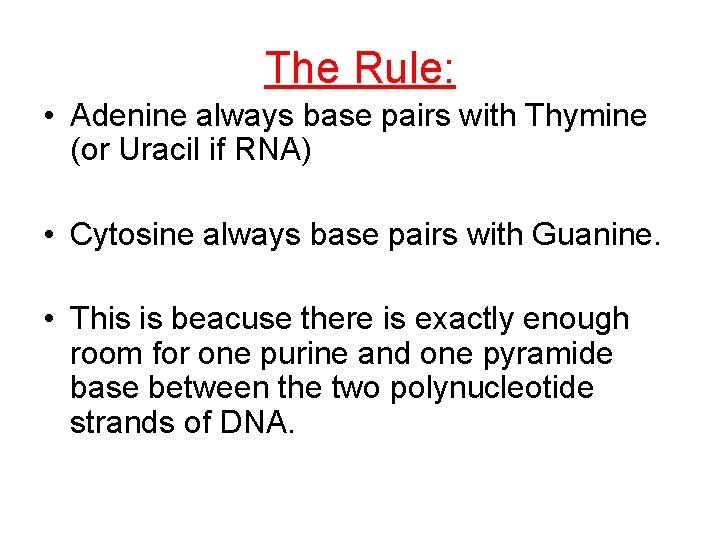 The Rule:

• Adenine always base pairs with Thymine (or Uracil if RNA)

• Cytosine always base pairs with Guanine.

• This is beacuse there is exactly enough room for one purine and one pyramide base between the two polynucleotide strands of DNA.